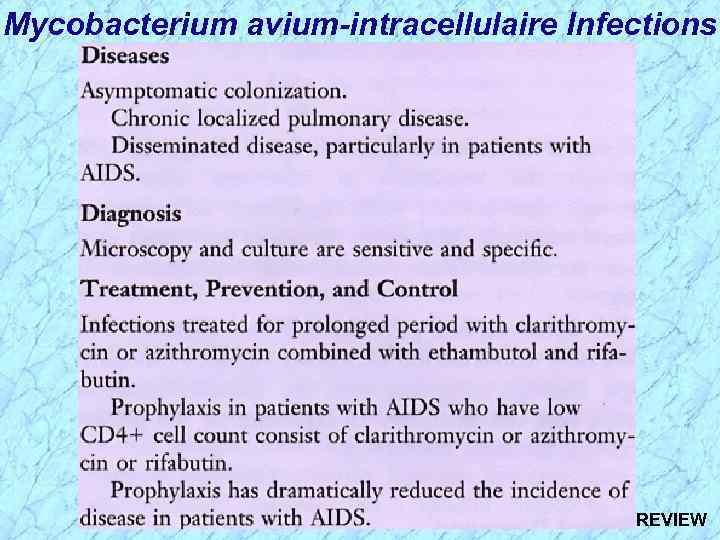 Mycobacterium avium-intracellulaire Infections

Diseases

Asymptomatic colonization.

Chronic localized pulmonary disease.

Disseminated disease, particularly in patients with AIDS.

Diagnosis

Microscopy and culture are sensitive and specific.

Treatment, Prevention, and Control

Infections treated for prolonged period with clarithromycin or azithromycin combined with ethambutol and rifabutin.

Prophylaxis in patients with AIDS who have low CD4+ cell count consist of clarithromycin or azithromycin or rifabutin.

Prophylaxis has dramatically reduced the incidence of disease in patients with AIDS.

REVIEW